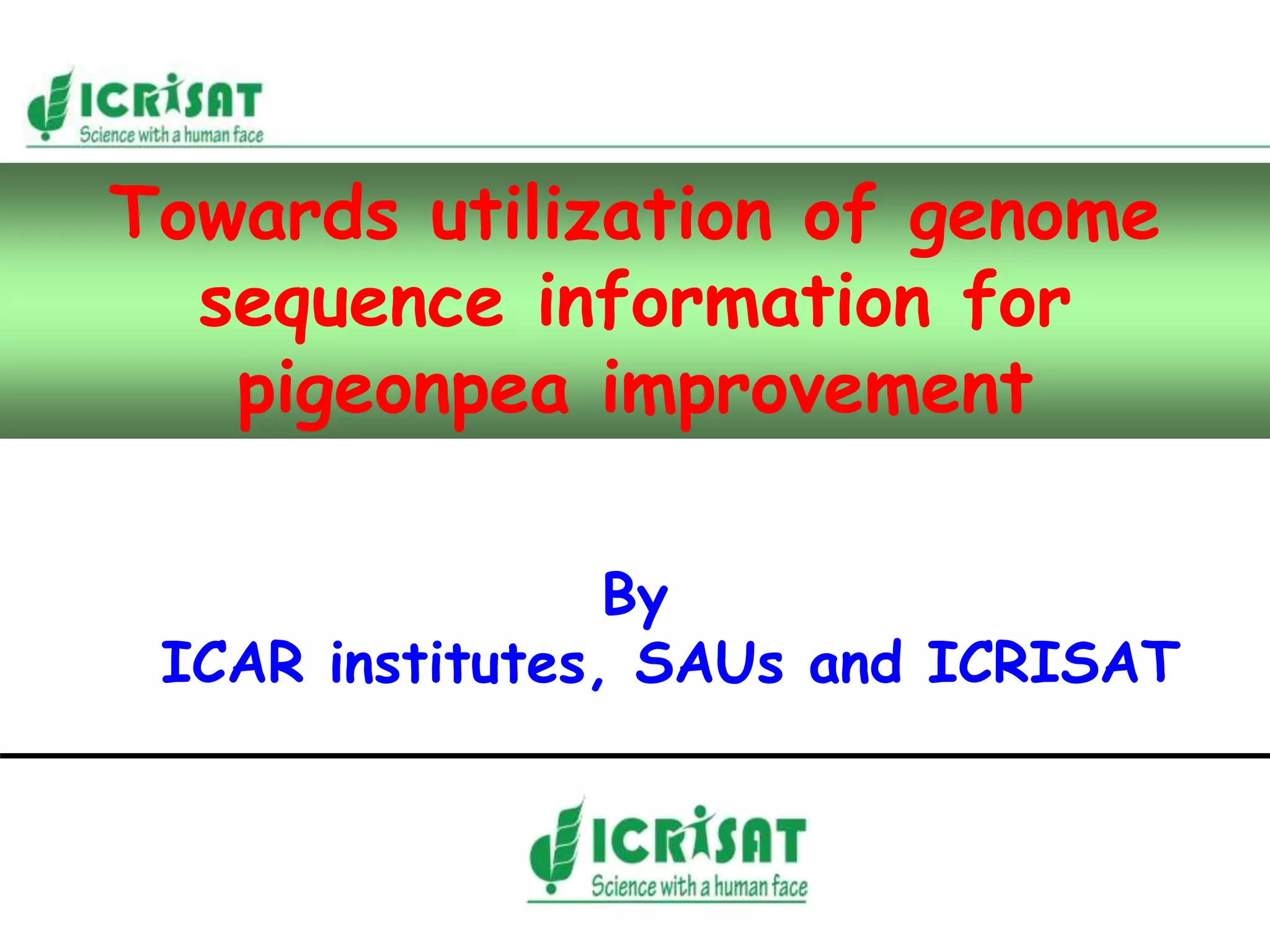 ICRISAT
Science with a human face

Towards utilization of genome sequence information for pigeonpea improvement

By
ICAR institutes, SAUs and ICRISAT

ICRISAT
Science with a human face